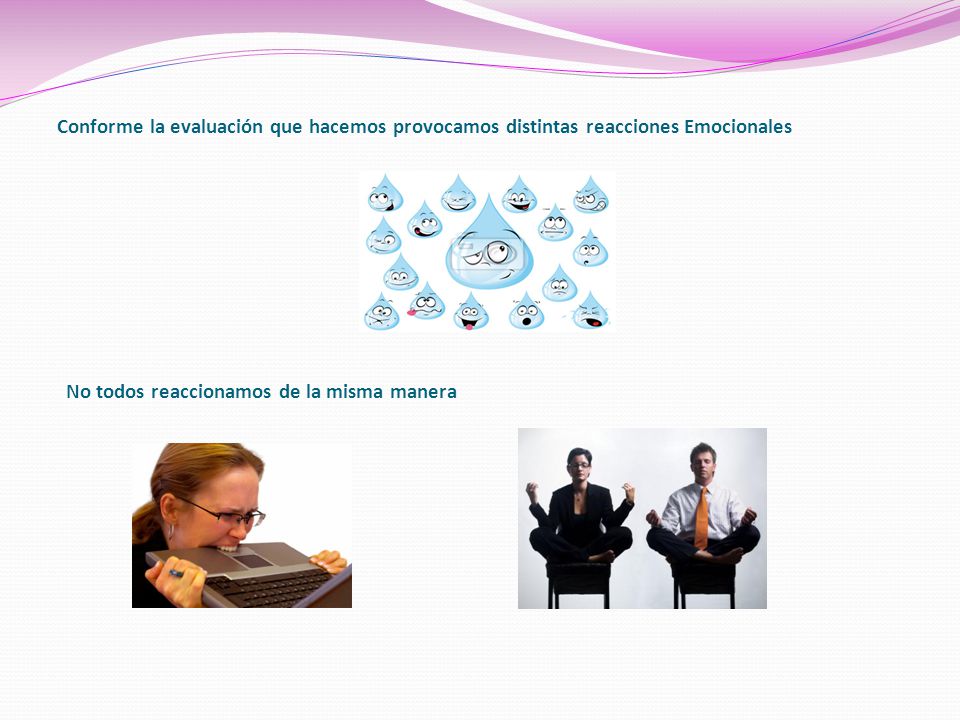 Conforme la evaluación que hacemos provocamos distintas reacciones Emocionales

No todos reaccionamos de la misma manera